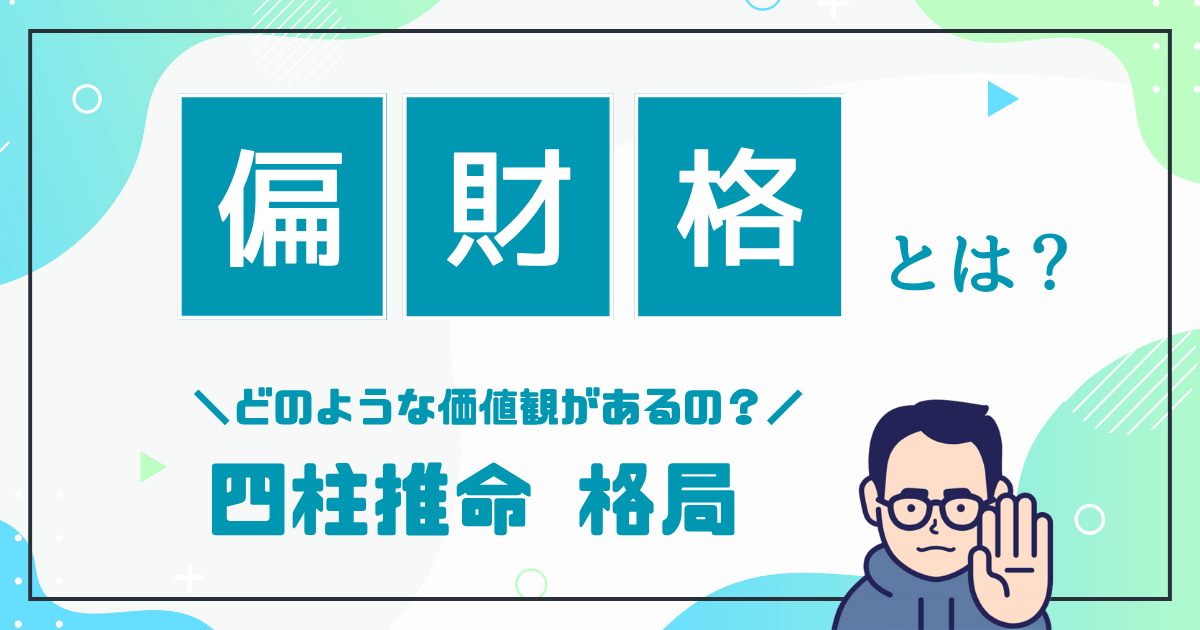 偏財格とは？

＼どのような価値観があるの？／

四柱推命 格局